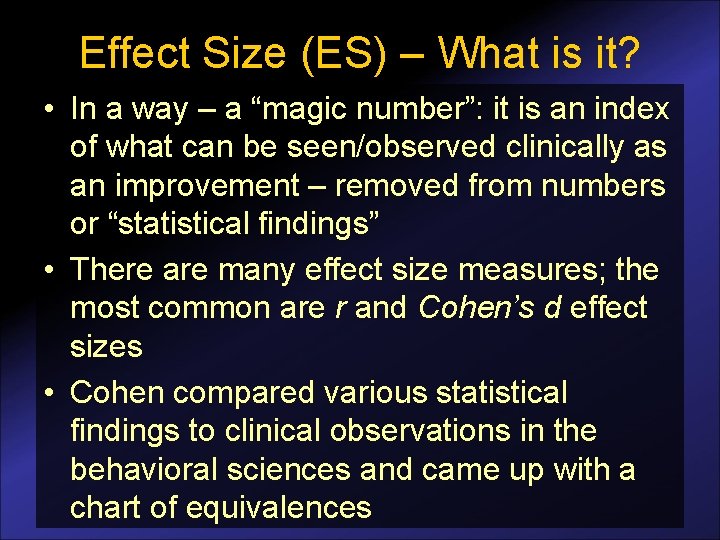 Effect Size (ES) – What is it?

• In a way – a "magic number": it is an index of what can be seen/observed clinically as an improvement – removed from numbers or "statistical findings"

• There are many effect size measures; the most common are r and Cohen's d effect sizes

• Cohen compared various statistical findings to clinical observations in the behavioral sciences and came up with a chart of equivalences